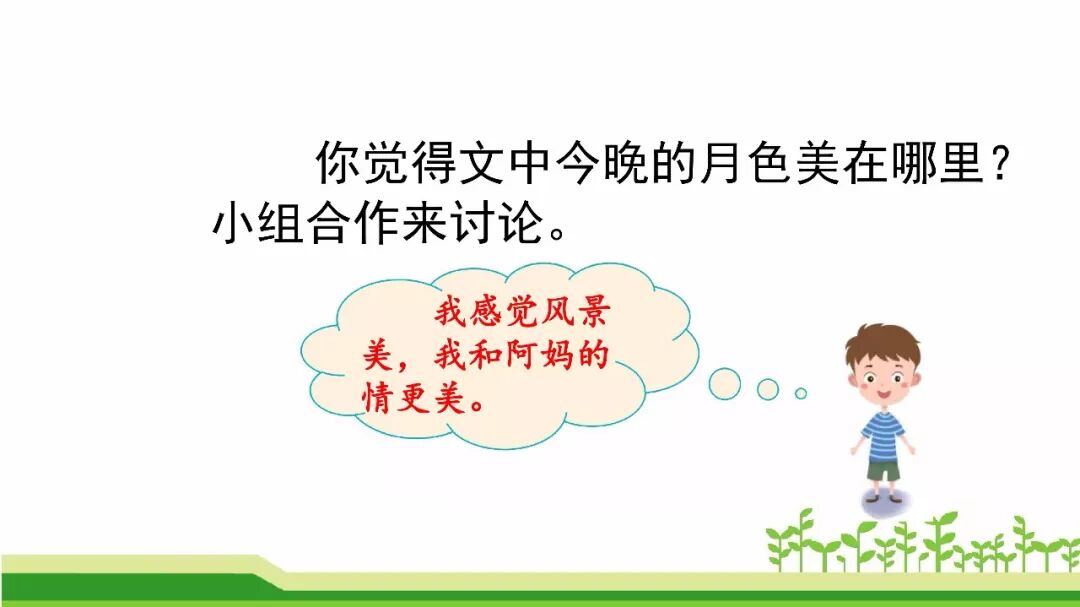 你觉得文中今晚的月色美在哪里？小组合作来讨论。

我感觉风景美，我和阿妈的情更美。